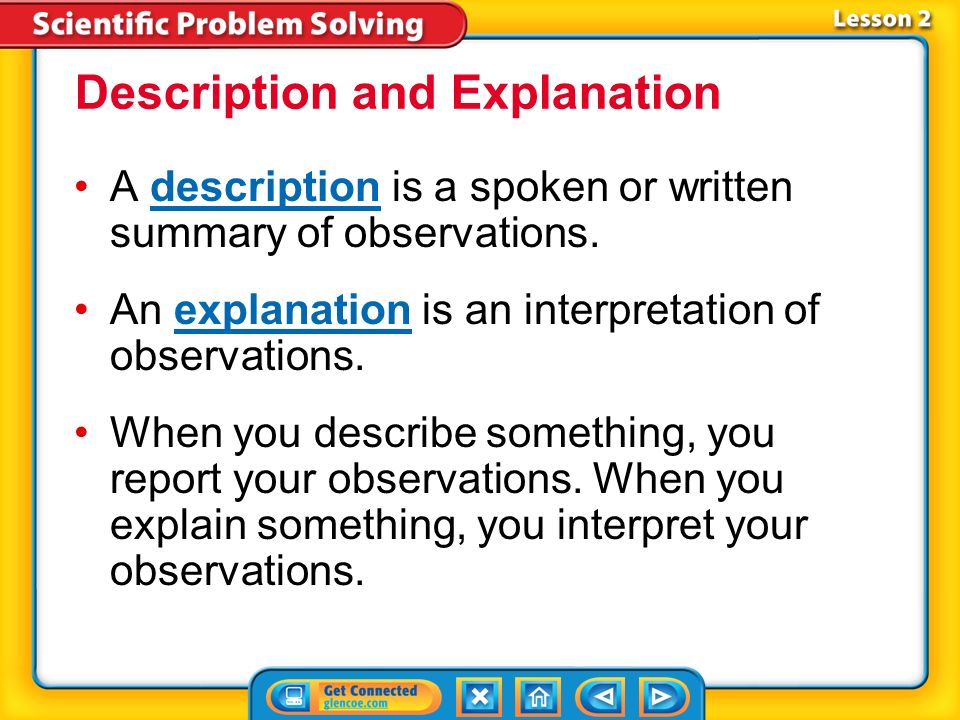 Scientific Problem Solving

Lesson 2

Description and Explanation

• A description is a spoken or written summary of observations.

• An explanation is an interpretation of observations.

• When you describe something, you report your observations. When you explain something, you interpret your observations.

Get Connected
glencoe.com